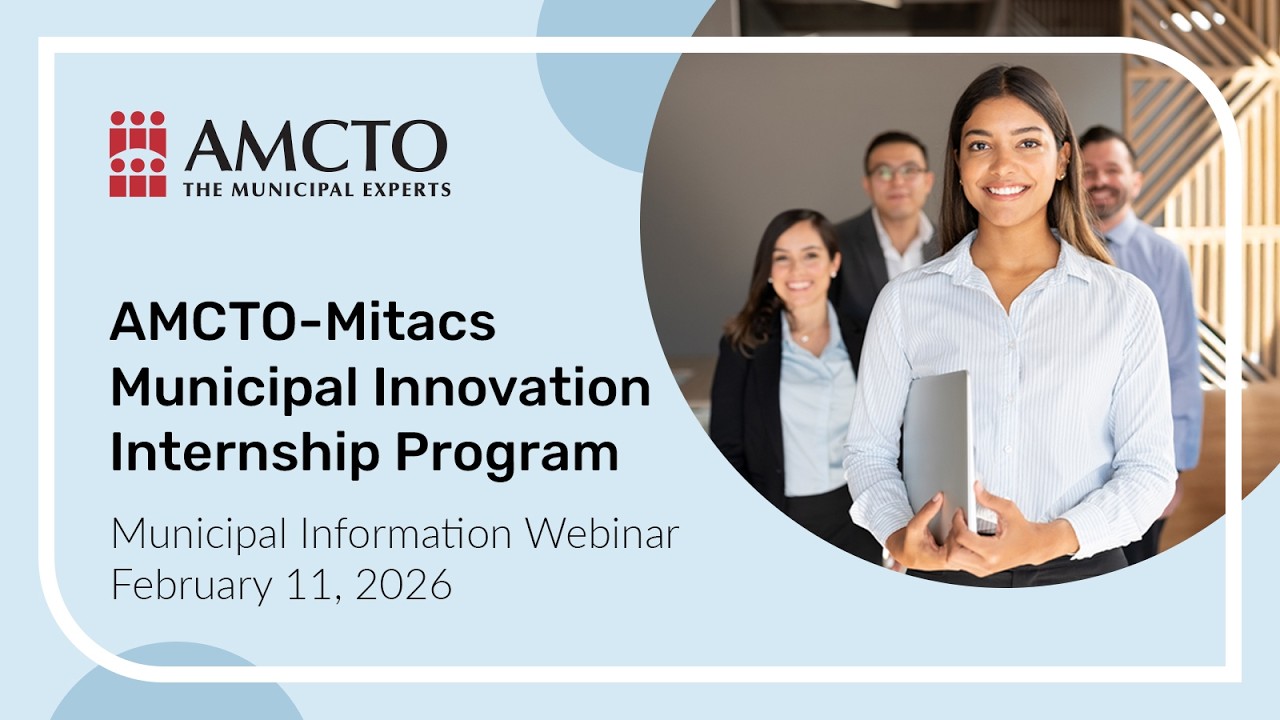 AMCTO
THE MUNICIPAL EXPERTS

AMCTO-Mitacs Municipal Innovation Internship Program

Municipal Information Webinar
February 11, 2026